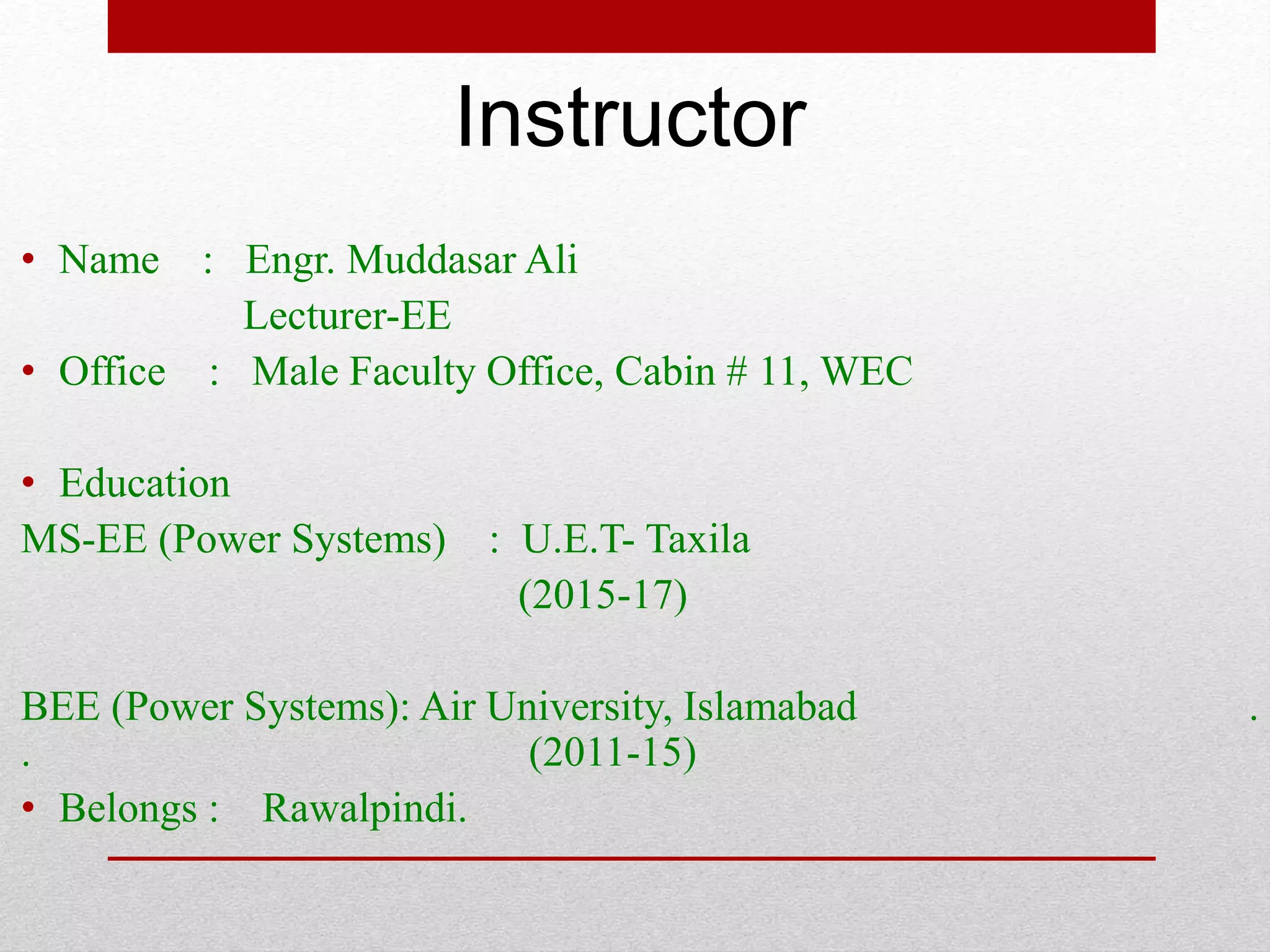 Instructor

• Name : Engr. Muddasar Ali
Lecturer-EE
• Office : Male Faculty Office, Cabin # 11, WEC

• Education
MS-EE (Power Systems) : U.E.T- Taxila
(2015-17)

BEE (Power Systems): Air University, Islamabad .
. (2011-15)
• Belongs : Rawalpindi.